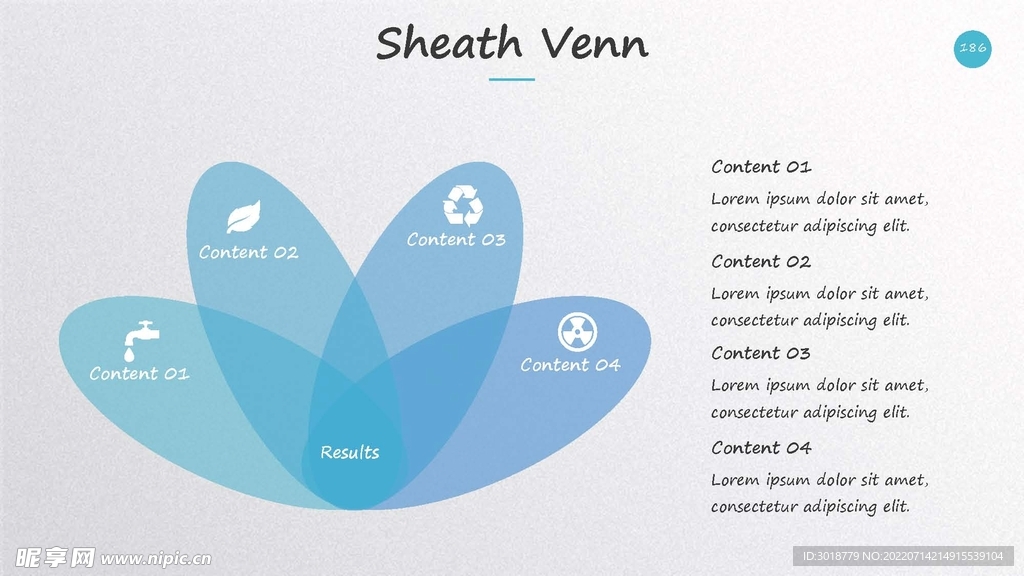 Sheath Venn

186

Content 02

Content 03

Content 01

Content 04

Results

Content 01

Lorem ipsum dolor sit amet, consectetur adipiscing elit.

Content 02

Lorem ipsum dolor sit amet, consectetur adipiscing elit.

Content 03

Lorem ipsum dolor sit amet, consectetur adipiscing elit.

Content 04

Lorem ipsum dolor sit amet, consectetur adipiscing elit.

昵享网 www.nipic.cn

ID:3018779 NO:20220714214915539104